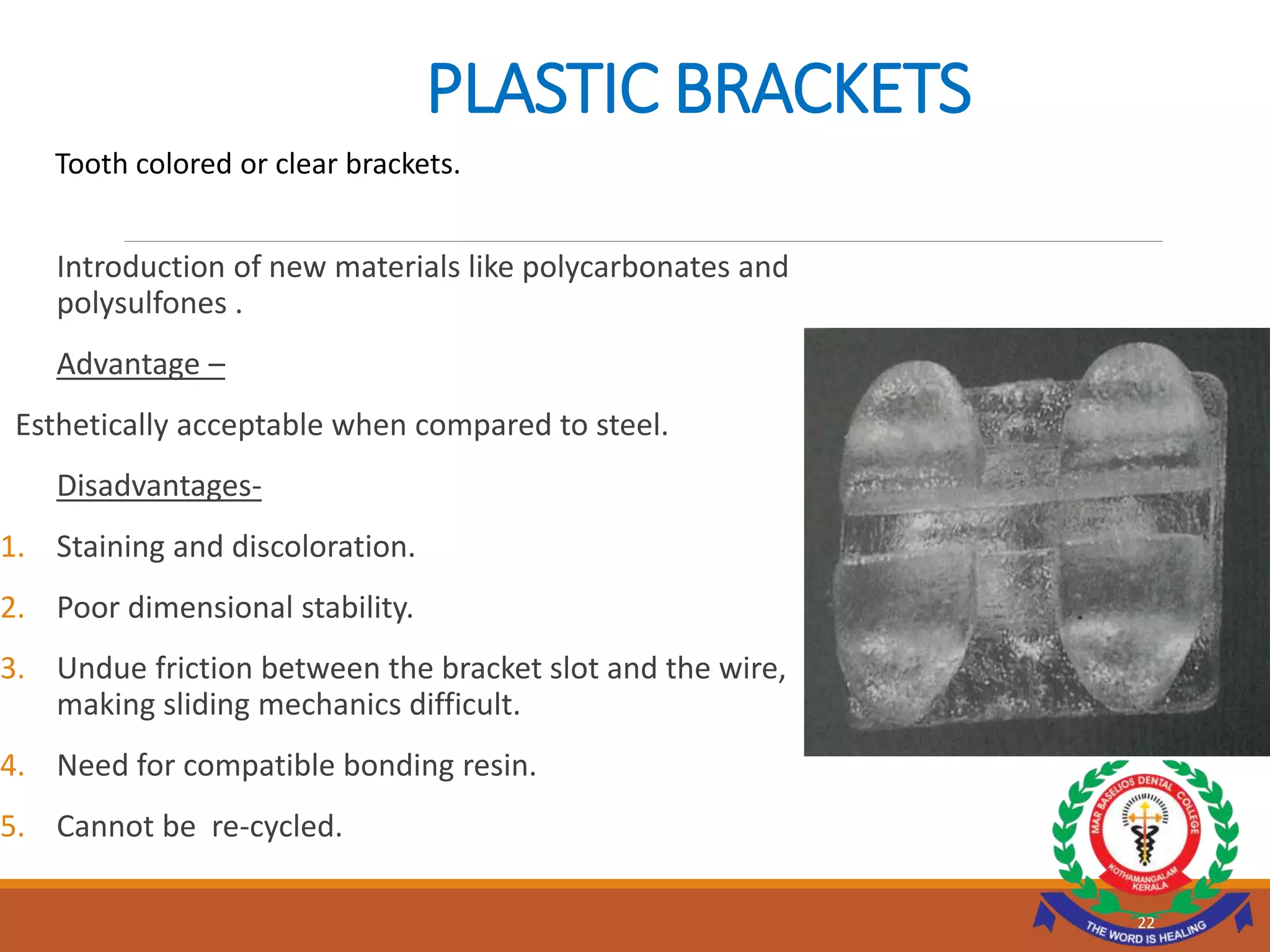 PLASTIC BRACKETS

Tooth colored or clear brackets.

Introduction of new materials like polycarbonates and polysulfones .

Advantage –

Esthetically acceptable when compared to steel.

Disadvantages-

1. Staining and discoloration.
2. Poor dimensional stability.
3. Undue friction between the bracket slot and the wire, making sliding mechanics difficult.
4. Need for compatible bonding resin.
5. Cannot be re-cycled.

MAR BASELIOS DENTAL COLLEGE
KOTHAMANGALAM KERALA
THE WORD IS HEALING

22